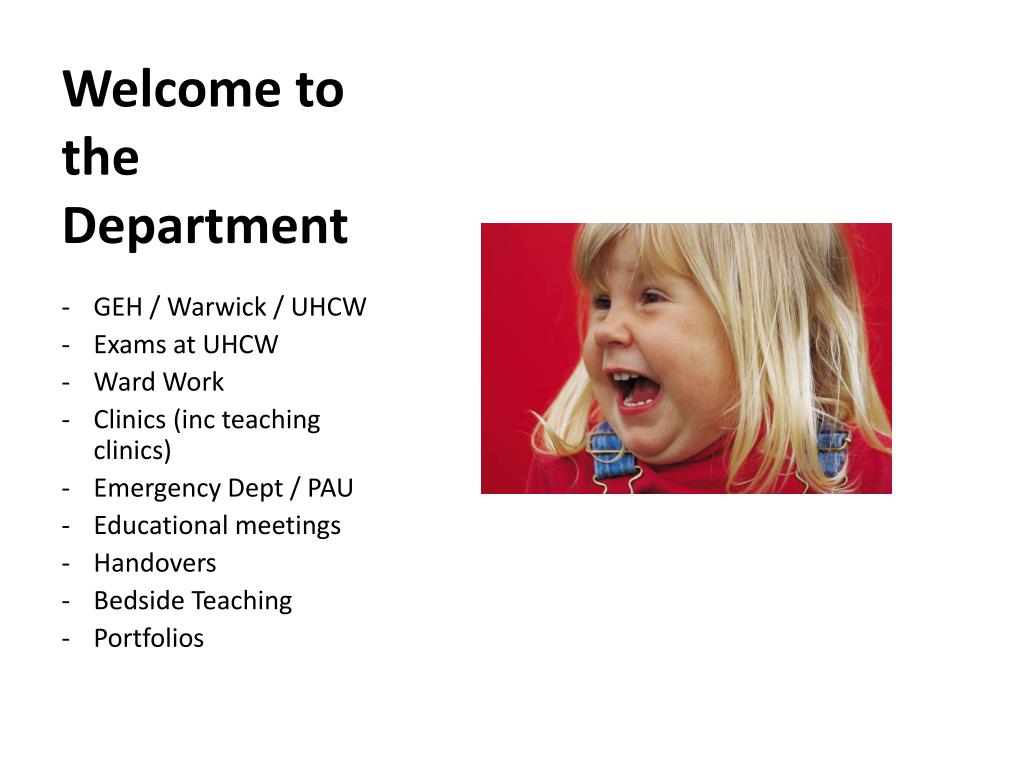 Welcome to the Department

- GEH / Warwick / UHCW
- Exams at UHCW
- Ward Work
- Clinics (inc teaching clinics)
- Emergency Dept / PAU
- Educational meetings
- Handovers
- Bedside Teaching
- Portfolios